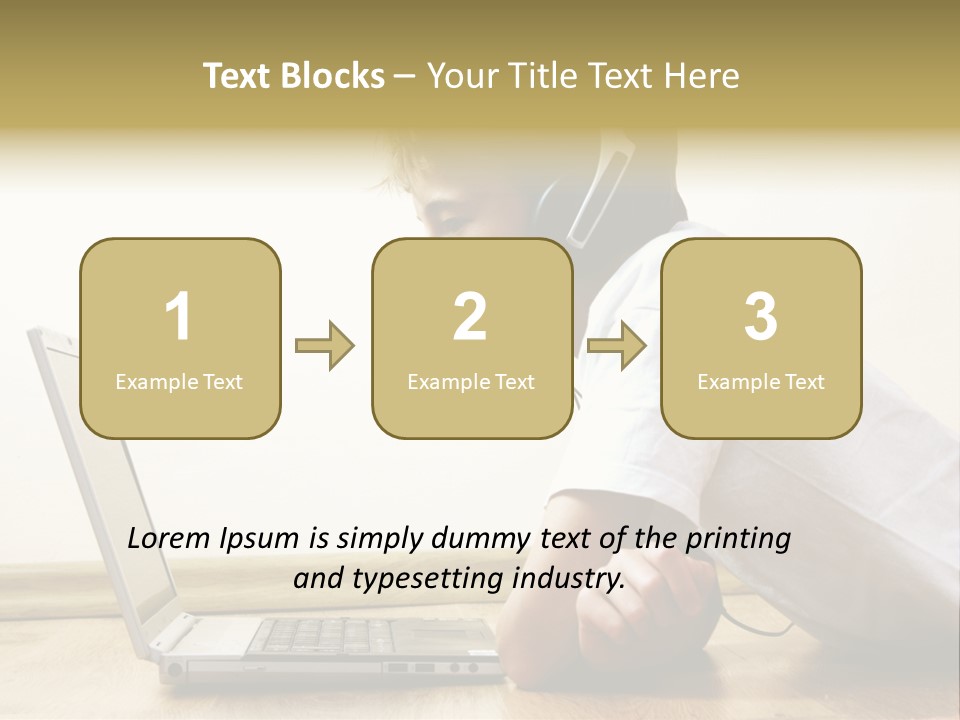 Text Blocks – Your Title Text Here

1
Example Text

2
Example Text

3
Example Text

Lorem Ipsum is simply dummy text of the printing and typesetting industry.